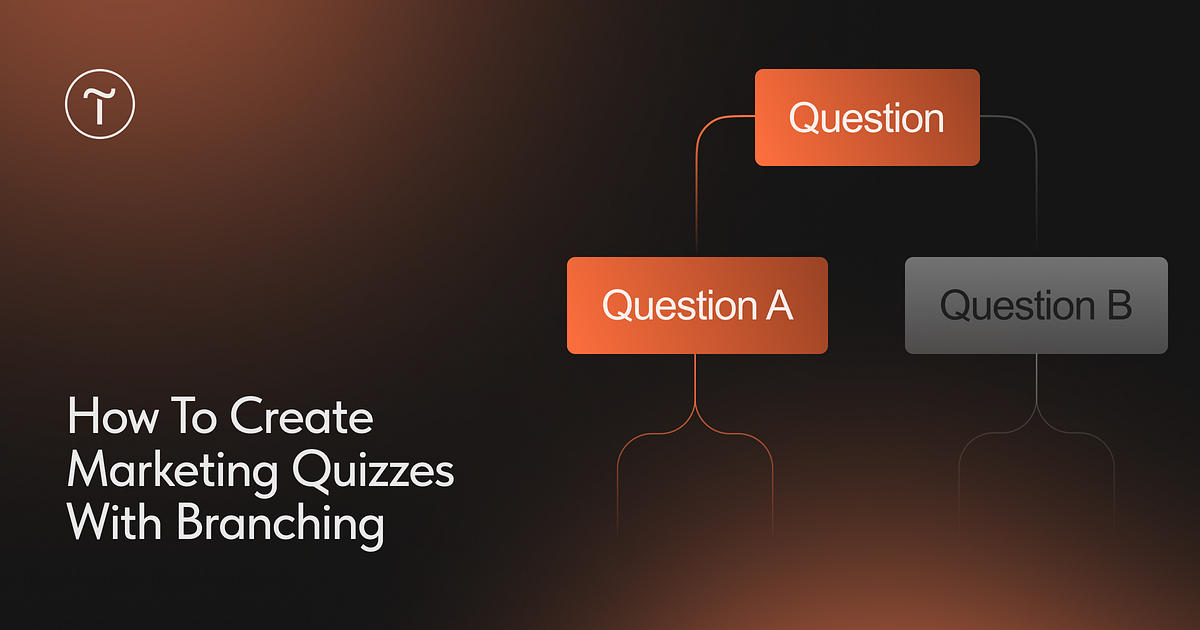 Question

Question A

Question B

How To Create Marketing Quizzes With Branching